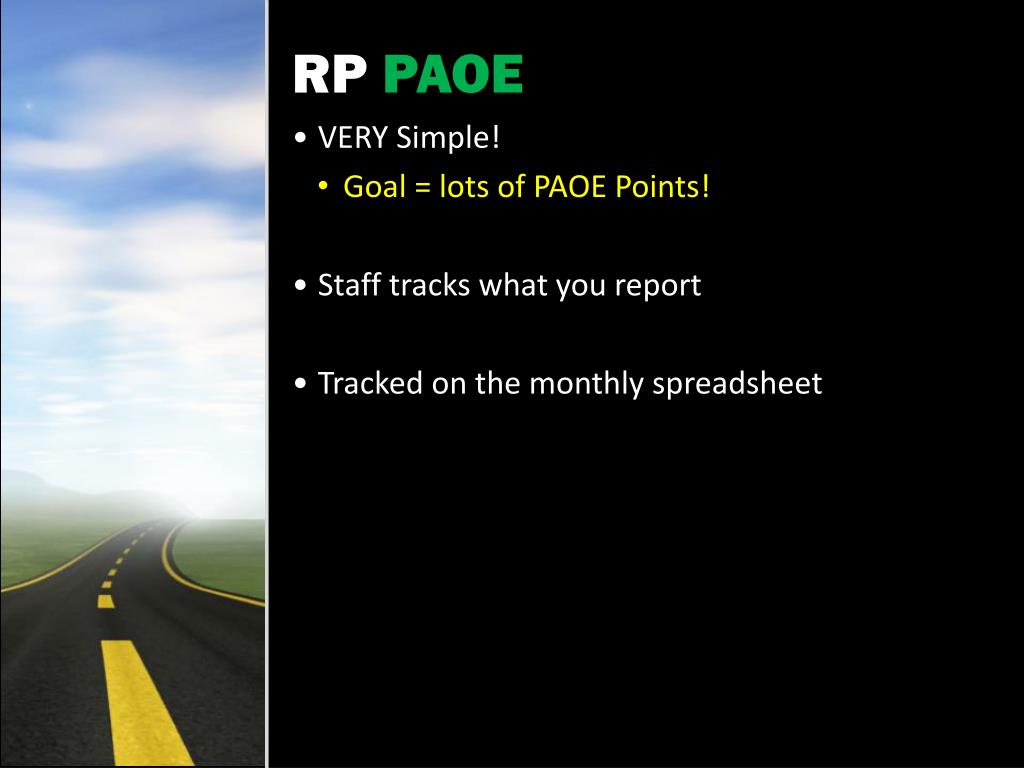 RP PAOE

• VERY Simple!
  • Goal = lots of PAOE Points!

• Staff tracks what you report

• Tracked on the monthly spreadsheet